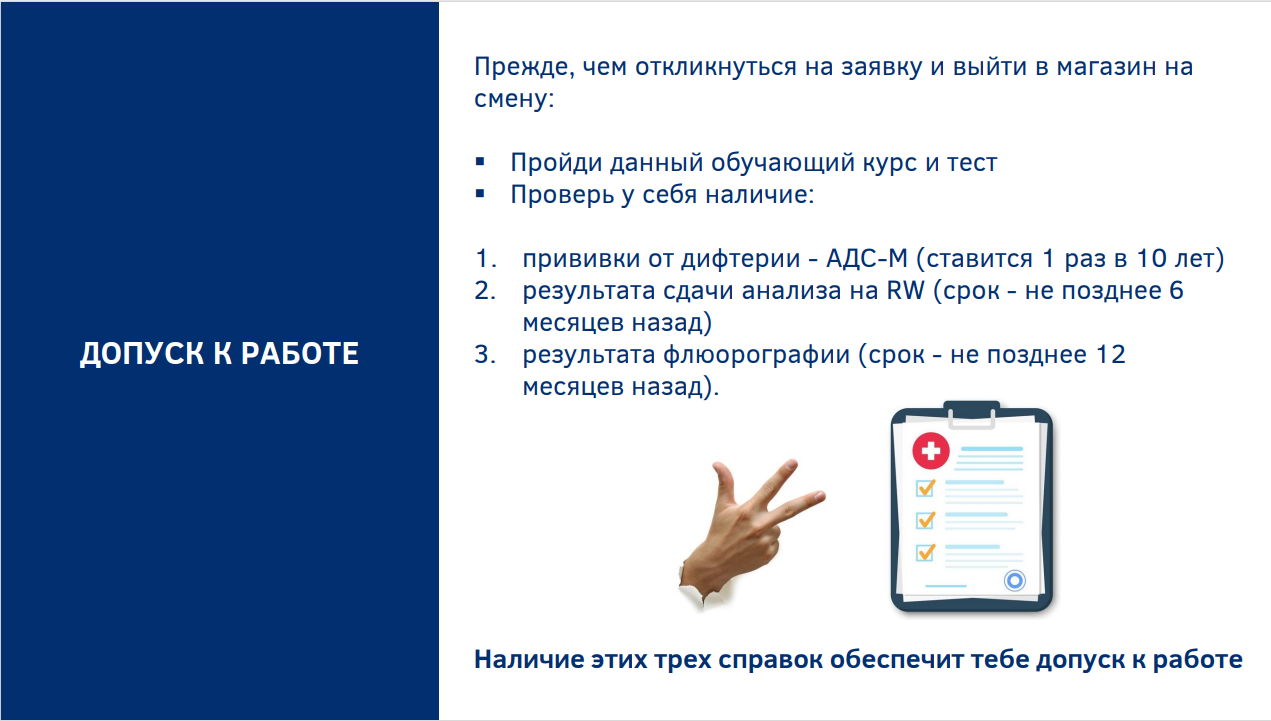 ДОПУСК К РАБОТЕ

Прежде, чем откликнуться на заявку и выйти в магазин на смену:

▪ Пройди данный обучающий курс и тест
▪ Проверь у себя наличие:

1. прививки от дифтерии - АДС-М (ставится 1 раз в 10 лет)
2. результата сдачи анализа на RW (срок - не позднее 6 месяцев назад)
3. результата флюорографии (срок - не позднее 12 месяцев назад).

Наличие этих трех справок обеспечит тебе допуск к работе